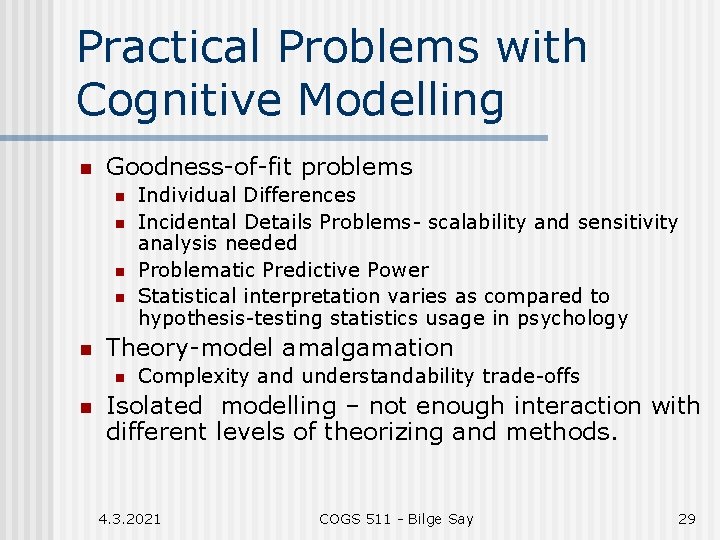 Practical Problems with Cognitive Modelling

Goodness-of-fit problems

Individual Differences

Incidental Details Problems- scalability and sensitivity analysis needed

Problematic Predictive Power

Statistical interpretation varies as compared to hypothesis-testing statistics usage in psychology

Theory-model amalgamation

Complexity and understandability trade-offs

Isolated modelling – not enough interaction with different levels of theorizing and methods.

4.3.2021

COGS 511 - Bilge Say

29